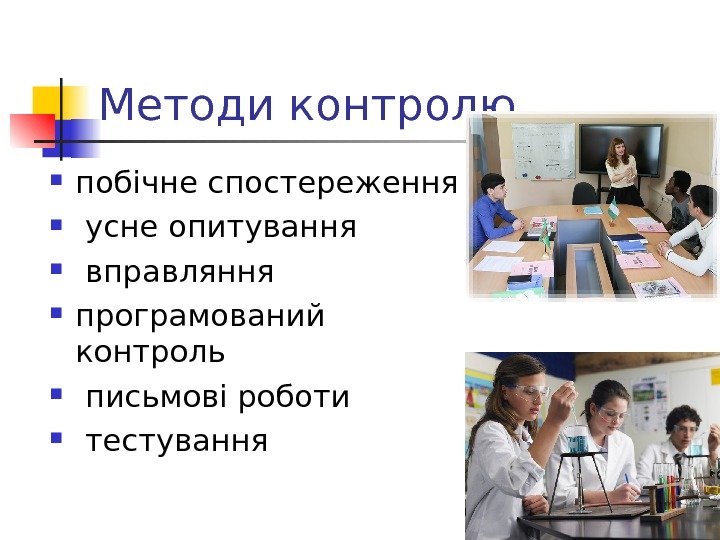 Методи контролю

- побічне спостереження
- усне опитування
- вправляння
- програмований контроль
- письмові роботи
- тестування